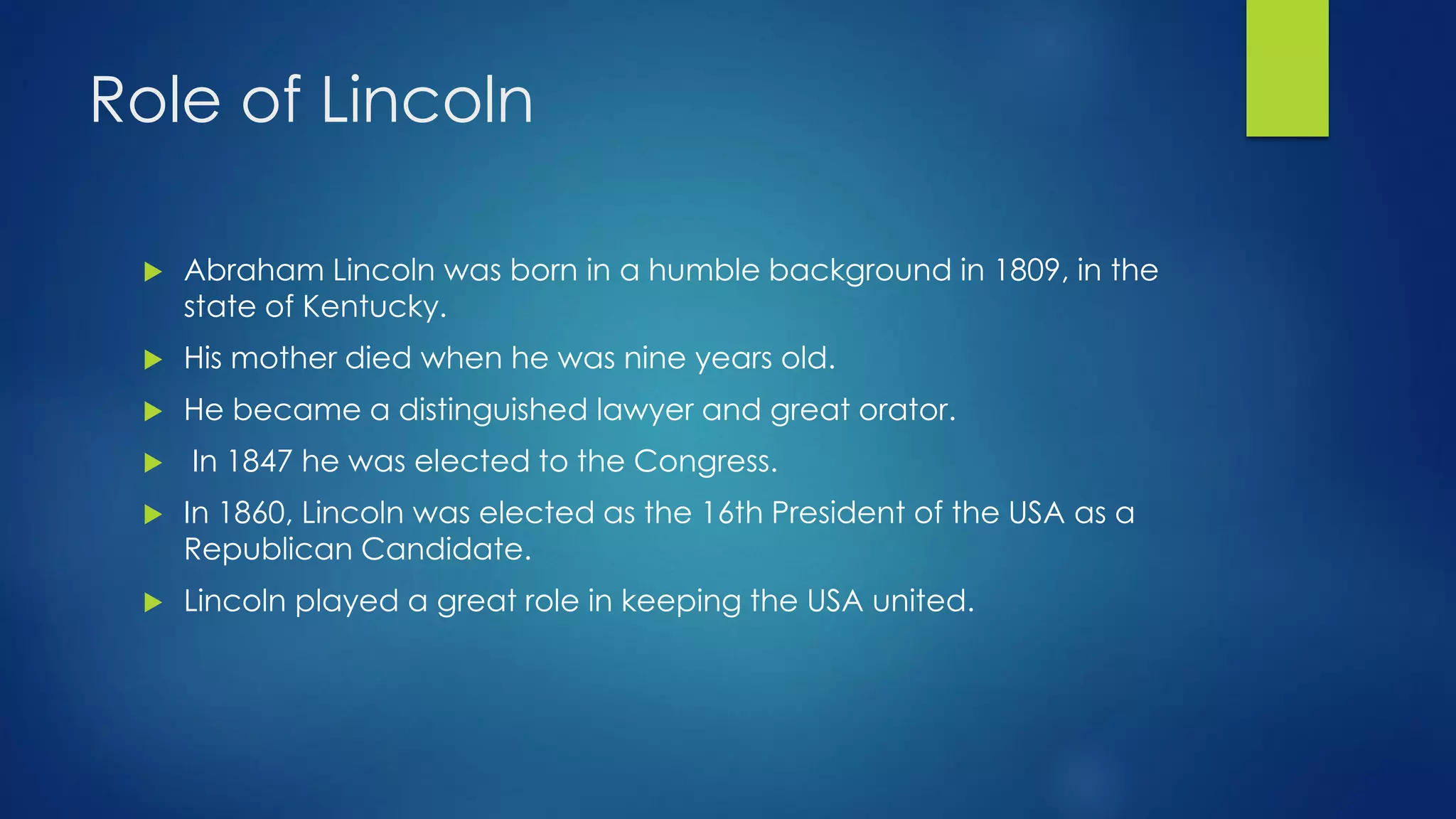 Role of Lincoln

▶ Abraham Lincoln was born in a humble background in 1809, in the state of Kentucky.

▶ His mother died when he was nine years old.

▶ He became a distinguished lawyer and great orator.

▶ In 1847 he was elected to the Congress.

▶ In 1860, Lincoln was elected as the 16th President of the USA as a Republican Candidate.

▶ Lincoln played a great role in keeping the USA united.